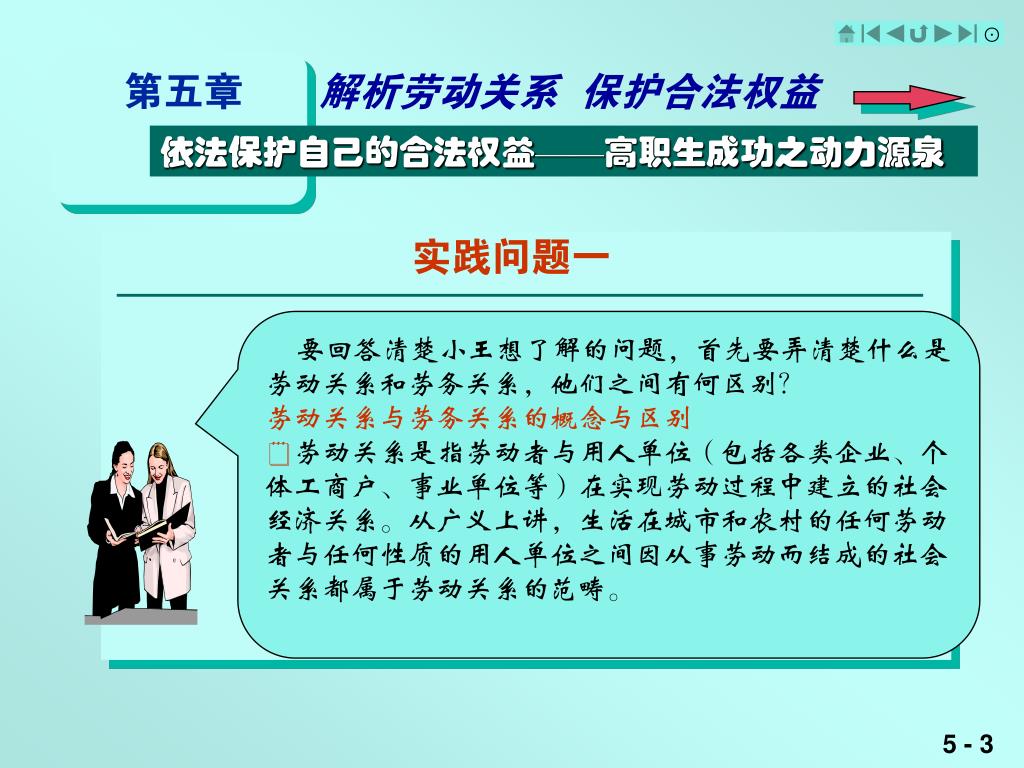 第五章

解析劳动关系 保护合法权益

依法保护自己的合法权益——高职生成功之动力源泉

实践问题一

要回答清楚小王想了解的问题，首先要弄清楚什么是劳动关系和劳务关系，他们之间有何区别?

劳动关系与劳务关系的概念与区别

劳动关系是指劳动者与用人单位（包括各类企业、个体工商户、事业单位等）在实现劳动过程中建立的社会经济关系。从广义上讲，生活在城市和农村的任何劳动者与任何性质的用人单位之间因从事劳动而结成的社会关系都属于劳动关系的范畴。

5 - 3